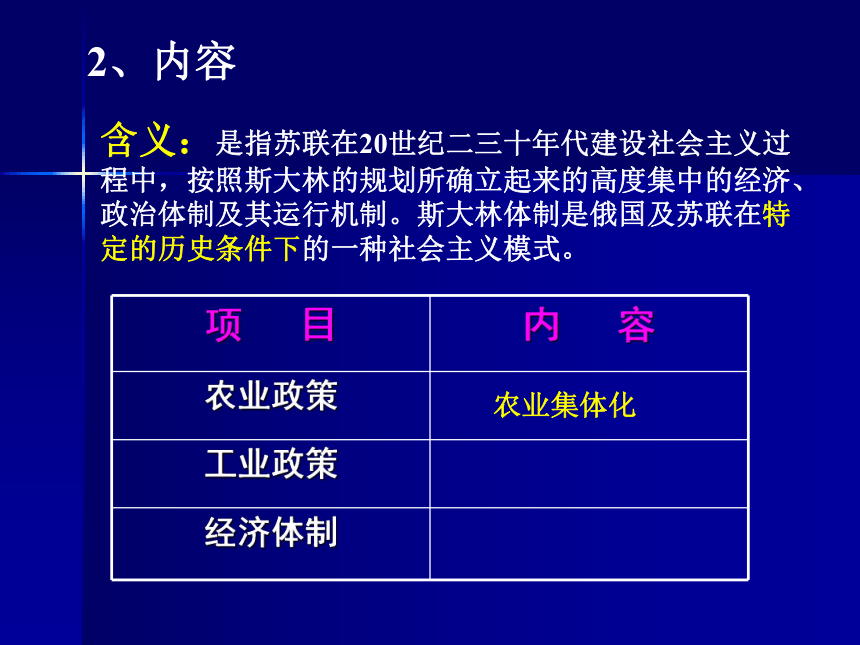 2、内容

含义：是指苏联在20世纪二三十年代建设社会主义过程中，按照斯大林的规划所确立起来的高度集中的经济、政治体制及其运行机制。斯大林体制是俄国及苏联在特定的历史条件下的一种社会主义模式。

| 项　目 | 内　容 |
|---|---|
| 农业政策 | 农业集体化 |
| 工业政策 | |
| 经济体制 | |